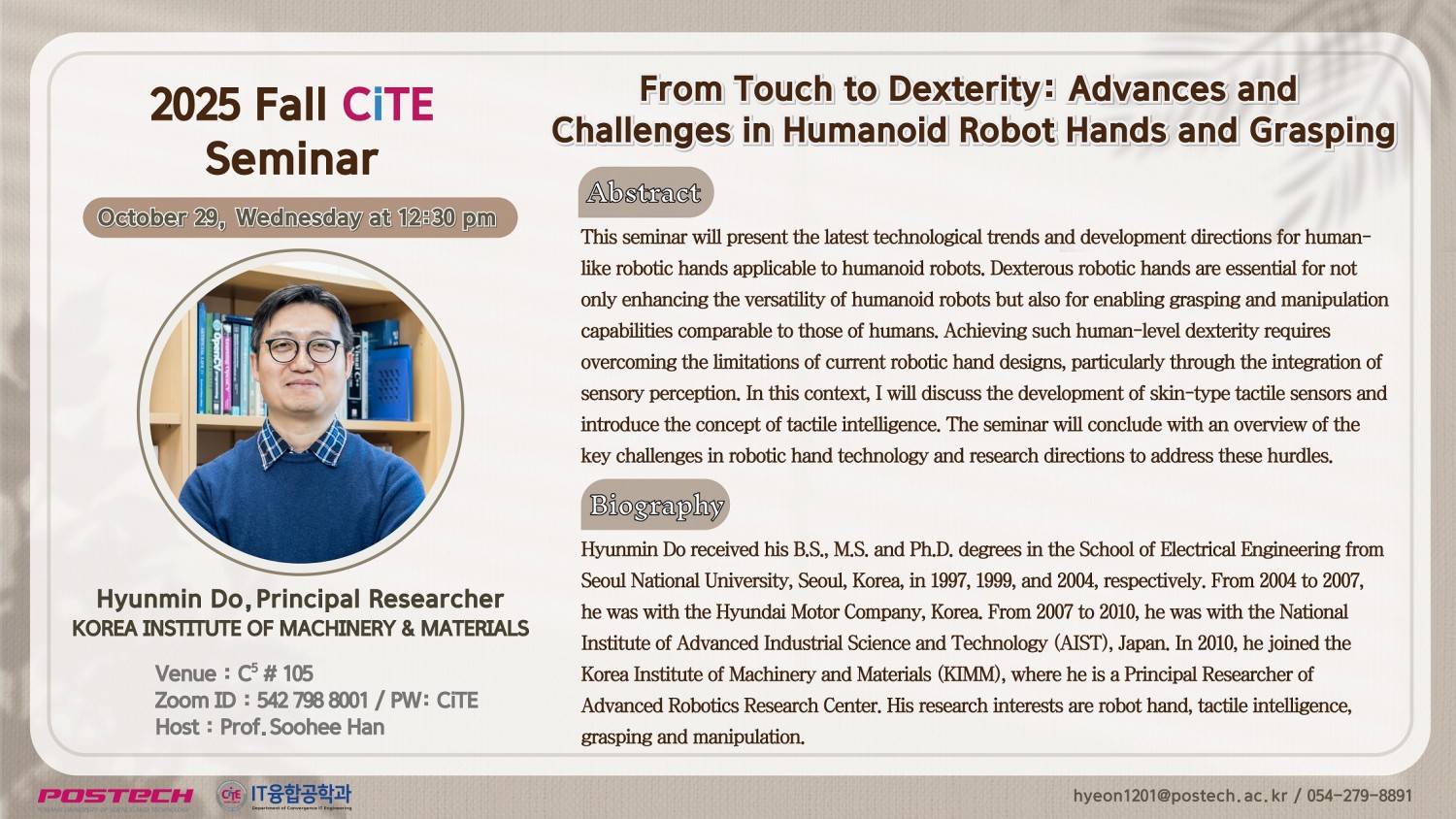 2025 Fall CiTE Seminar

October 29, Wednesday at 12:30 pm

Hyunmin Do, Principal Researcher
KOREA INSTITUTE OF MACHINERY & MATERIALS

Venue : $C^5$ # 105
Zoom ID : 542 798 8001 / PW: CiTE
Host : Prof. Soohee Han

From Touch to Dexterity: Advances and Challenges in Humanoid Robot Hands and Grasping

Abstract

This seminar will present the latest technological trends and development directions for human-like robotic hands applicable to humanoid robots. Dexterous robotic hands are essential for not only enhancing the versatility of humanoid robots but also for enabling grasping and manipulation capabilities comparable to those of humans. Achieving such human-level dexterity requires overcoming the limitations of current robotic hand designs, particularly through the integration of sensory perception. In this context, I will discuss the development of skin-type tactile sensors and introduce the concept of tactile intelligence. The seminar will conclude with an overview of the key challenges in robotic hand technology and research directions to address these hurdles.

Biography

Hyunmin Do received his B.S., M.S. and Ph.D. degrees in the School of Electrical Engineering from Seoul National University, Seoul, Korea, in 1997, 1999, and 2004, respectively. From 2004 to 2007, he was with the Hyundai Motor Company, Korea. From 2007 to 2010, he was with the National Institute of Advanced Industrial Science and Technology (AIST), Japan. In 2010, he joined the Korea Institute of Machinery and Materials (KIMM), where he is a Principal Researcher of Advanced Robotics Research Center. His research interests are robot hand, tactile intelligence, grasping and manipulation.

POSTECH

CiTE IT융합공학과
Department of Convergence IT Engineering

hyeon1201@postech.ac.kr / 054-279-8891